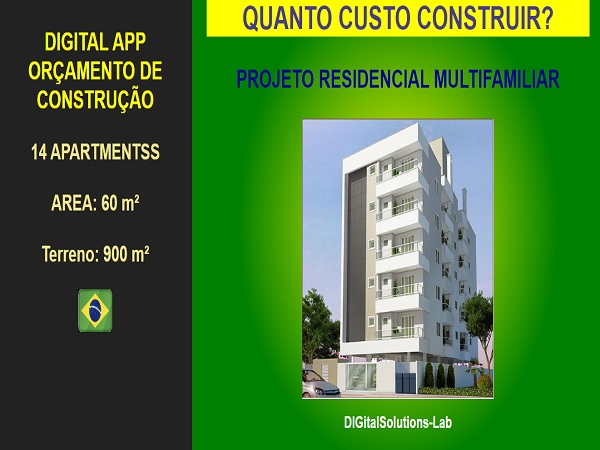 DIGITAL APP ORÇAMENTO DE CONSTRUÇÃO

14 APARTMENTSS

AREA: 60 m²

Terreno: 900 m²

QUANTO CUSTO CONSTRUIR?

PROJETO RESIDENCIAL MULTIFAMILIAR

DIGitalSolutions-Lab